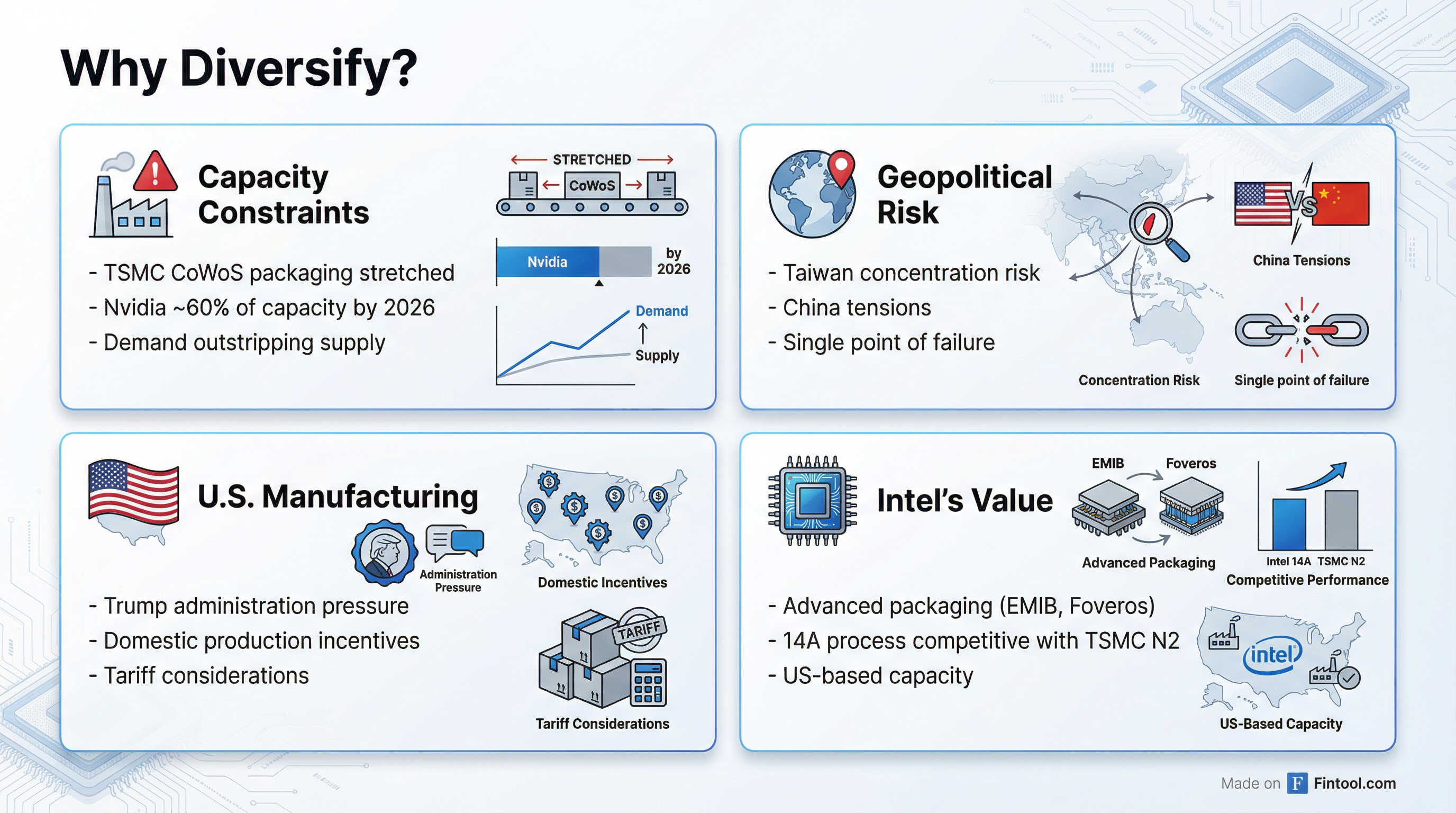 Why Diversify?

Capacity Constraints

STRETCHED

CoWoS

Nvidia

by 2026

Demand

Supply

- TSMC CoWoS packaging stretched
- Nvidia ~60% of capacity by 2026
- Demand outstripping supply

Geopolitical Risk

VS

China Tensions

- Taiwan concentration risk
- China tensions
- Single point of failure

Concentration Risk

Single point of failure

U.S. Manufacturing

Administration Pressure

Domestic Incentives

- Trump administration pressure
- Domestic production incentives
- Tariff considerations

TARIFF

Tariff Considerations

Intel's Value

EMIB

Foveros

Advanced Packaging

Intel 14A TSMC N2

Competitive Performance

- Advanced packaging (EMIB, Foveros)
- 14A process competitive with TSMC N2
- US-based capacity

intel

US-Based Capacity

Made on F Fintool.com